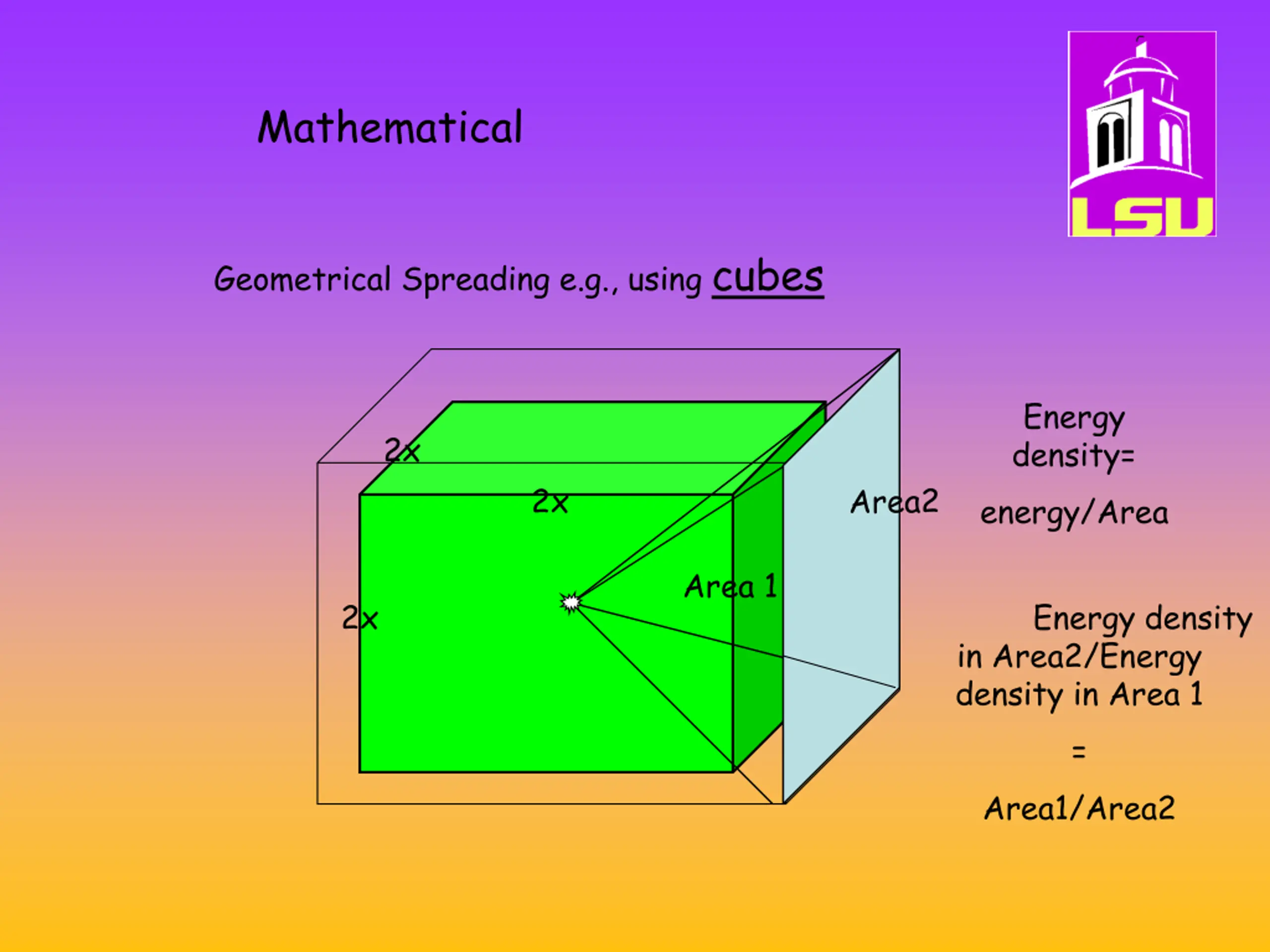 Mathematical

LSU

Geometrical Spreading e.g., using cubes

2x

2x

2x

Area 1

Area2

Energy density=

energy/Area

Energy density in Area2/Energy density in Area 1

=

Area1/Area2